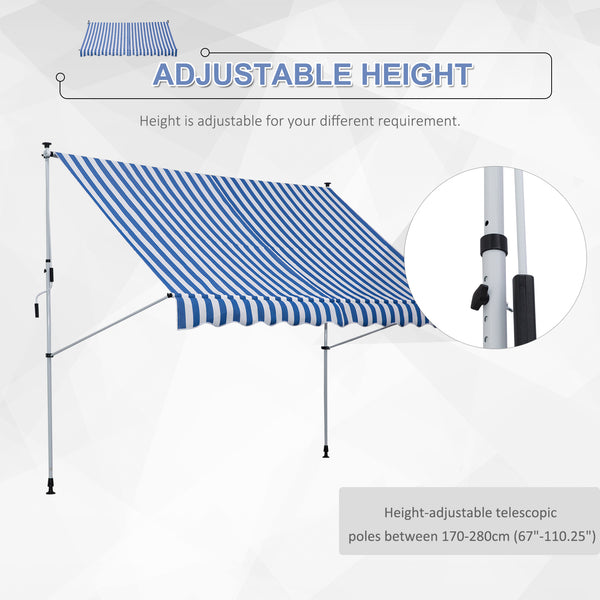 ADJUSTABLE HEIGHT

Height is adjustable for your different requirement.

Height-adjustable telescopic poles between 170-280cm (67"-110.25")